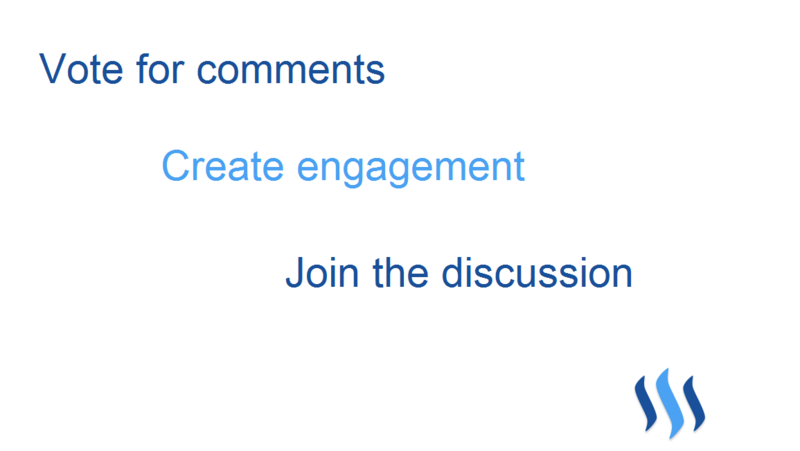 Vote for comments

Create engagement

Join the discussion